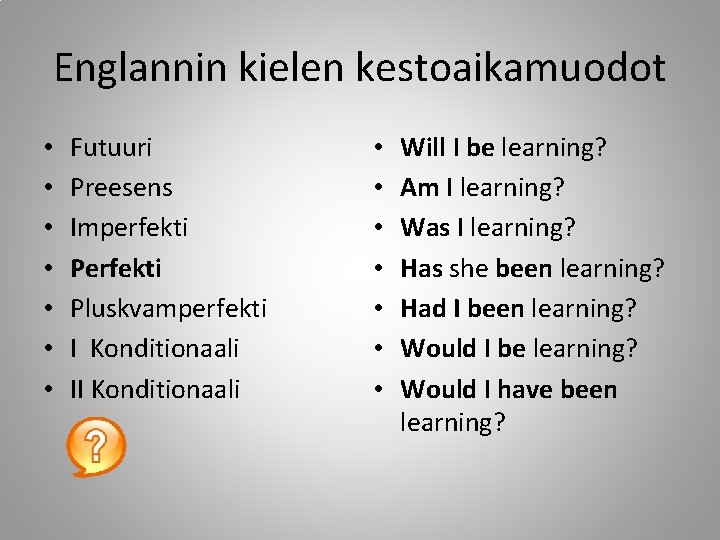 Englannin kielen kestoaikamuodot

• Futuuri
• Preesens
• Imperfekti
• Perfekti
• Pluskvamperfekti
• I Konditionaali
• II Konditionaali

?

• Will I be learning?
• Am I learning?
• Was I learning?
• Has she been learning?
• Had I been learning?
• Would I be learning?
• Would I have been learning?